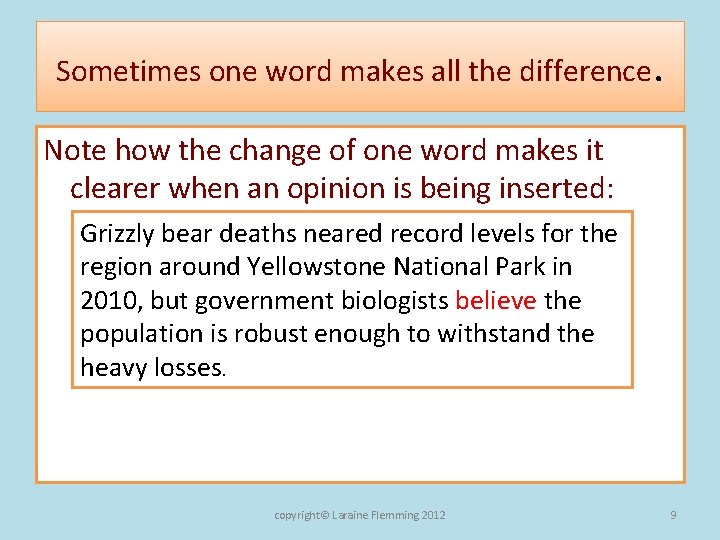 Sometimes one word makes all the difference.

Note how the change of one word makes it clearer when an opinion is being inserted:

Grizzly bear deaths neared record levels for the region around Yellowstone National Park in 2010, but government biologists believe the population is robust enough to withstand the heavy losses.

copyright© Laraine Flemming 2012

9